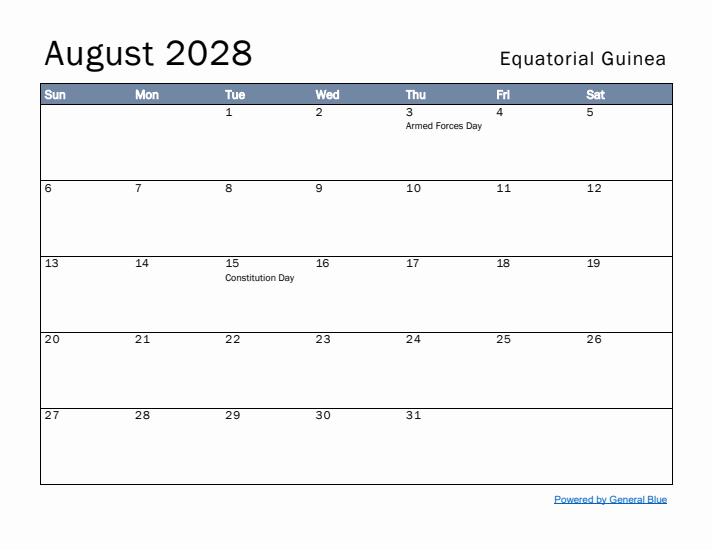 August 2028

Equatorial Guinea

| Sun | Mon | Tue | Wed | Thu | Fri | Sat |
|---|---|---|---|---|---|---|
| | | 1 | 2 | 3 Armed Forces Day | 4 | 5 |
| 6 | 7 | 8 | 9 | 10 | 11 | 12 |
| 13 | 14 | 15 Constitution Day | 16 | 17 | 18 | 19 |
| 20 | 21 | 22 | 23 | 24 | 25 | 26 |
| 27 | 28 | 29 | 30 | 31 | | |

Powered by General Blue